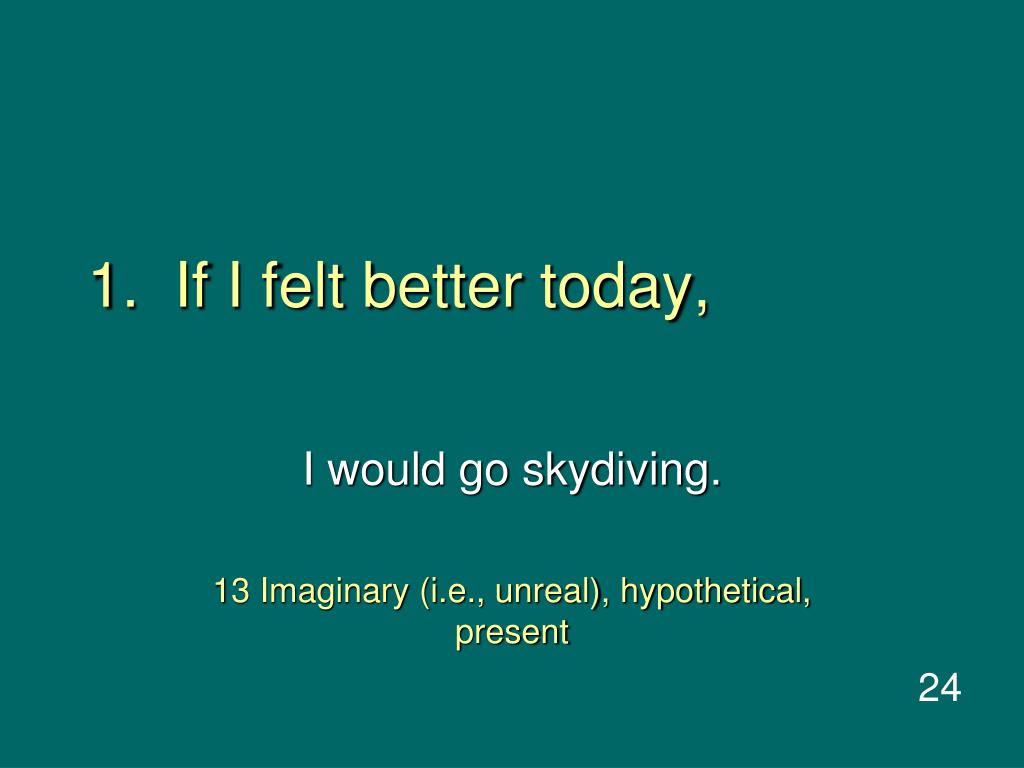 1. If I felt better today,

I would go skydiving.

13 Imaginary (i.e., unreal), hypothetical, present

24